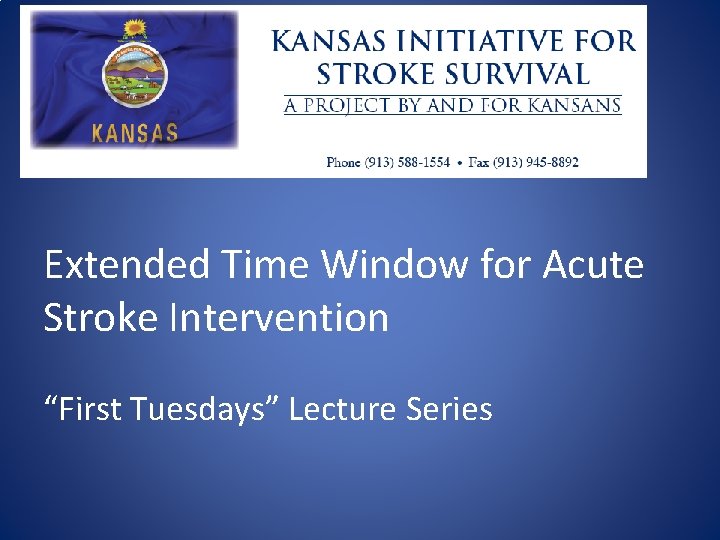 KANSAS

KANSAS INITIATIVE FOR STROKE SURVIVAL
A PROJECT BY AND FOR KANSANS

Phone (913) 588-1554 • Fax (913) 945-8892

Extended Time Window for Acute Stroke Intervention

“First Tuesdays” Lecture Series